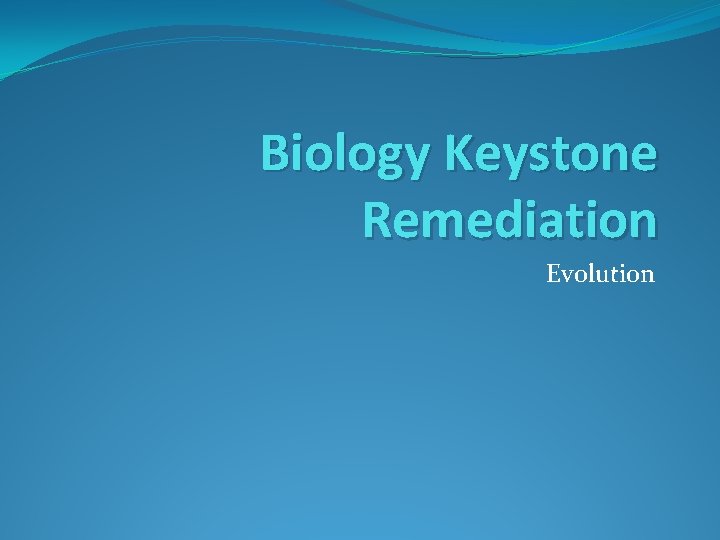 Biology Keystone Remediation

Evolution